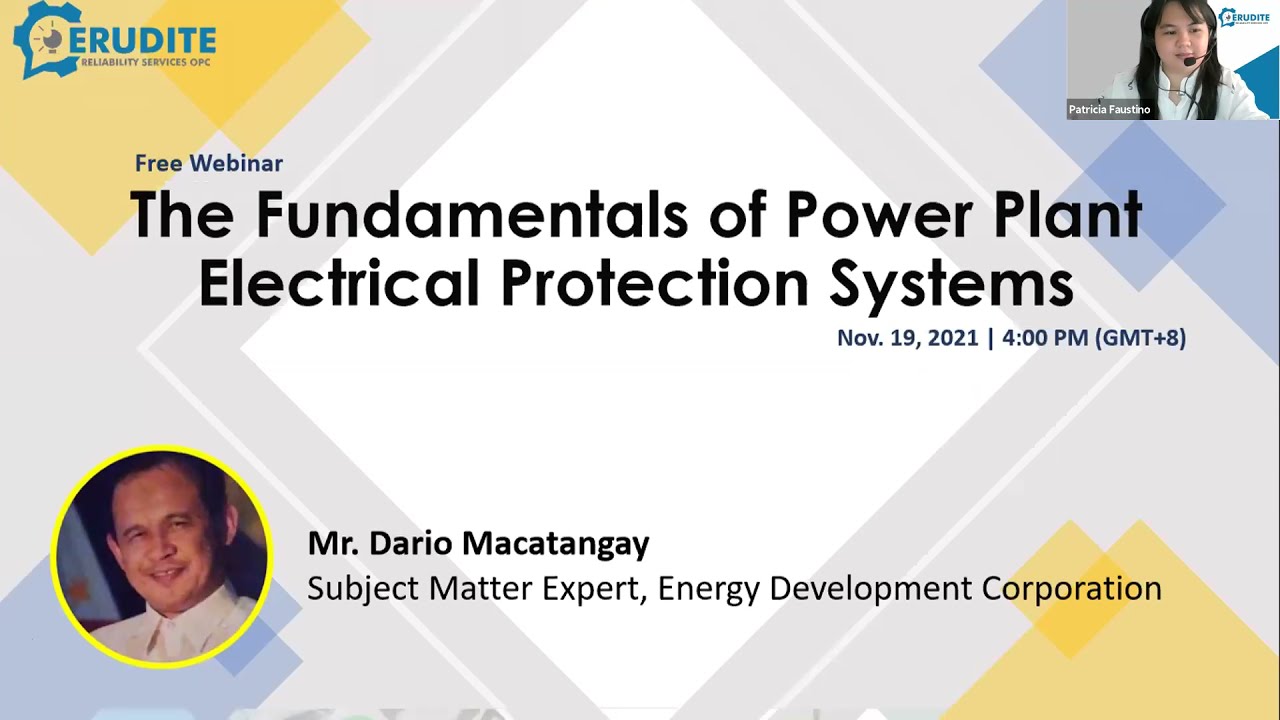 ERUDITE
RELIABILITY SERVICES OPC

ERUDITE
Patricia Faustino

Free Webinar
The Fundamentals of Power Plant Electrical Protection Systems
Nov. 19, 2021 | 4:00 PM (GMT+8)

Mr. Dario Macatangay
Subject Matter Expert, Energy Development Corporation